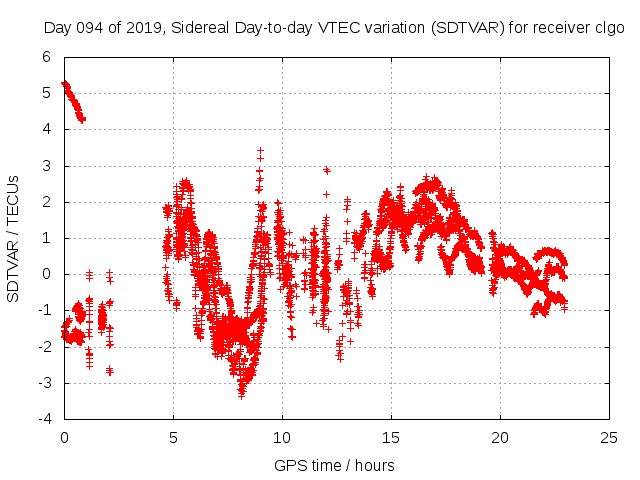 Day 094 of 2019, Sidereal Day-to-day VTEC variation (SDTVAR) for receiver clgo

SDTVAR / TECUs

6
5
4
3
2
1
0
-1
-2
-3
-4

0 5 10 15 20 25

GPS time / hours